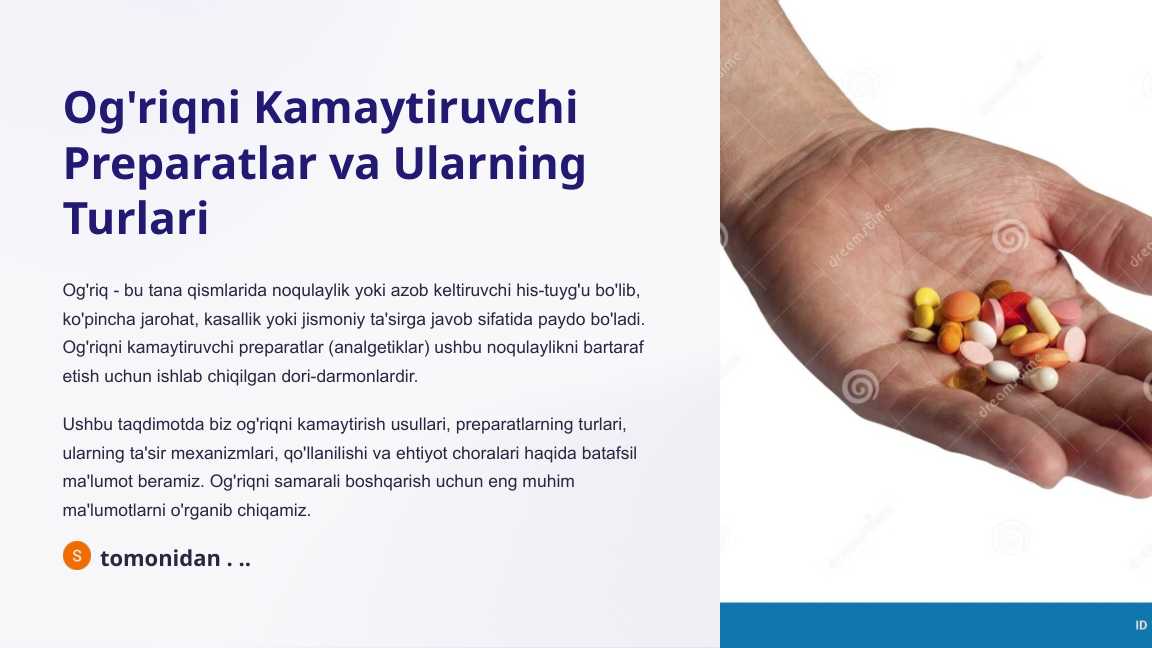 Og'riqni Kamaytiruvchi Preparatlar va Ularning Turlari

Og'riq - bu tana qismlarida noqulaylik yoki azob keltiruvchi his-tuyg'u bo'lib, ko'pincha jarohat, kasallik yoki jismoniy ta'sirga javob sifatida paydo bo'ladi. Og'riqni kamaytiruvchi preparatlar (analgetiklar) ushbu noqulaylikni bartaraf etish uchun ishlab chiqilgan dori-darmonlardir.

Ushbu taqdimotda biz og'riqni kamaytirish usullari, preparatlarning turlari, ularning ta'sir mexanizmlari, qo'llanilishi va ehtiyot choralari haqida batafsil ma'lumot beramiz. Og'riqni samarali boshqarish uchun eng muhim ma'lumotlarni o'rganib chiqamiz.

S tomonidan . ..

dreamstime

ID